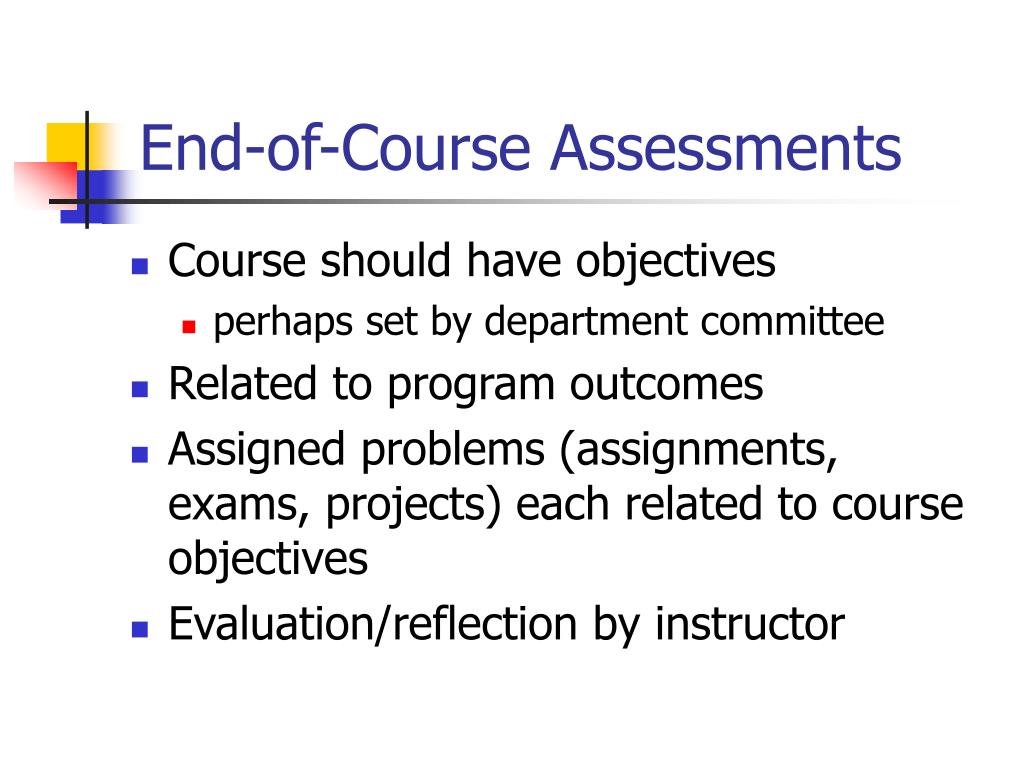 End-of-Course Assessments

- Course should have objectives
  - perhaps set by department committee
- Related to program outcomes
- Assigned problems (assignments, exams, projects) each related to course objectives
- Evaluation/reflection by instructor